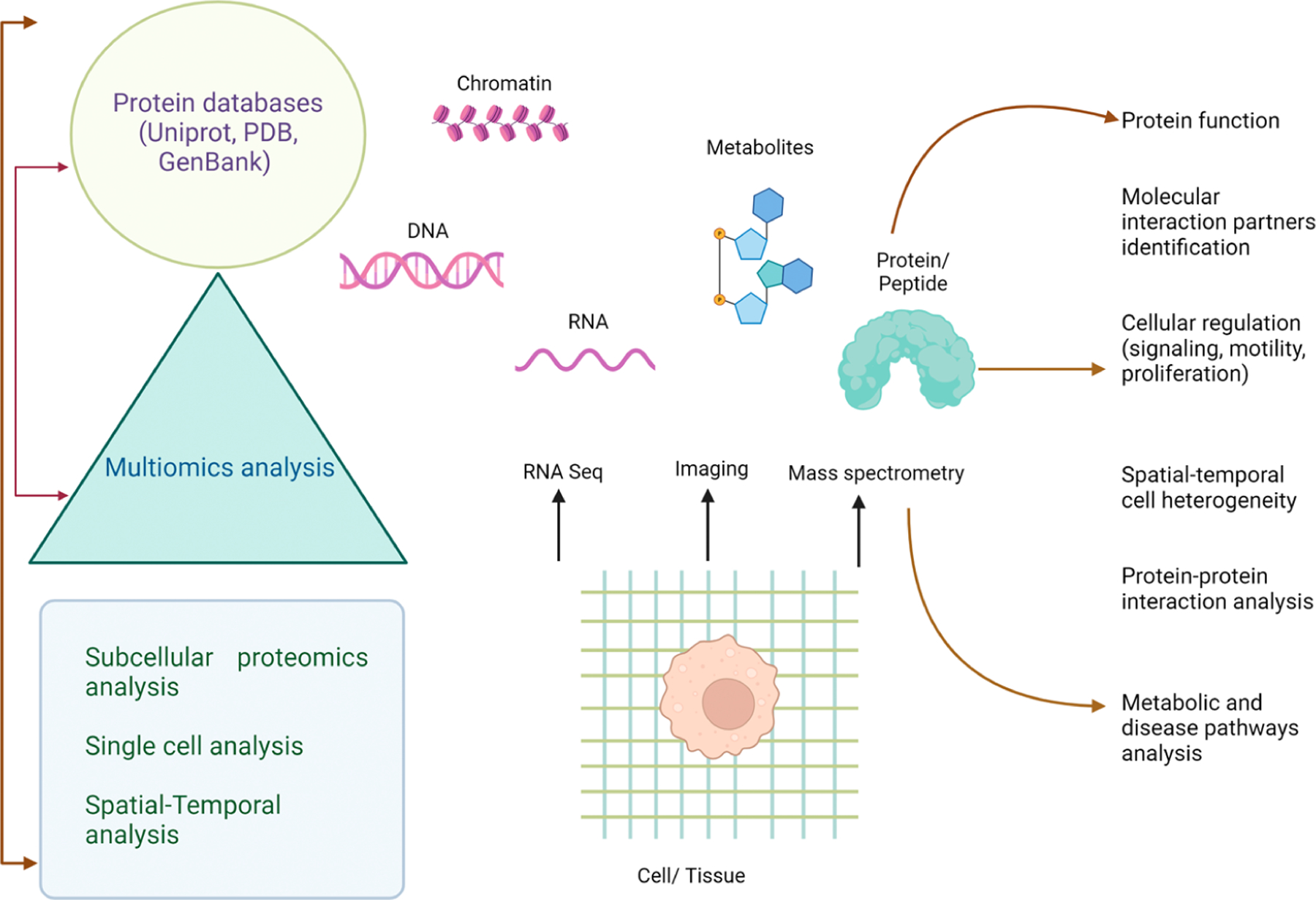 Protein databases (Uniprot, PDB, GenBank)

Multiomics analysis

Subcellular proteomics analysis

Single cell analysis

Spatial-Temporal analysis

Chromatin

DNA

RNA

Metabolites

Protein/ Peptide

RNA Seq

Imaging

Mass spectrometry

Cell/ Tissue

Protein function

Molecular interaction partners identification

Cellular regulation (signaling, motility, proliferation)

Spatial-temporal cell heterogeneity

Protein-protein interaction analysis

Metabolic and disease pathways analysis